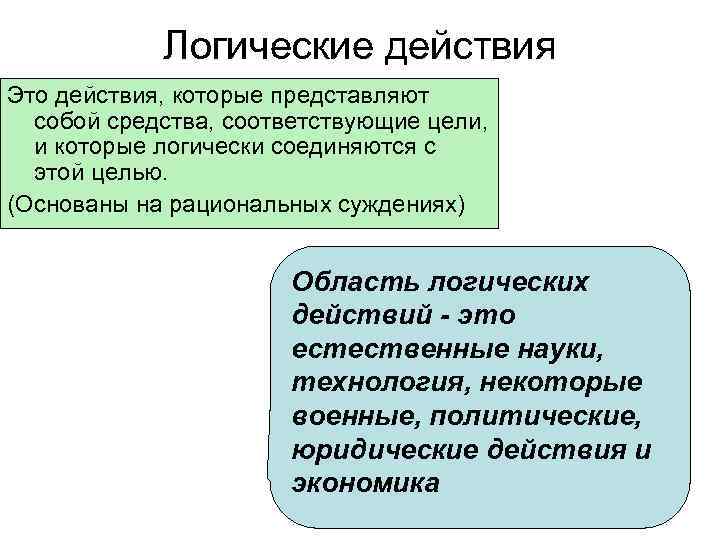 Логические действия

Это действия, которые представляют собой средства, соответствующие цели, и которые логически соединяются с этой целью.

(Основаны на рациональных суждениях)

Область логических действий - это естественные науки, технология, некоторые военные, политические, юридические действия и экономика